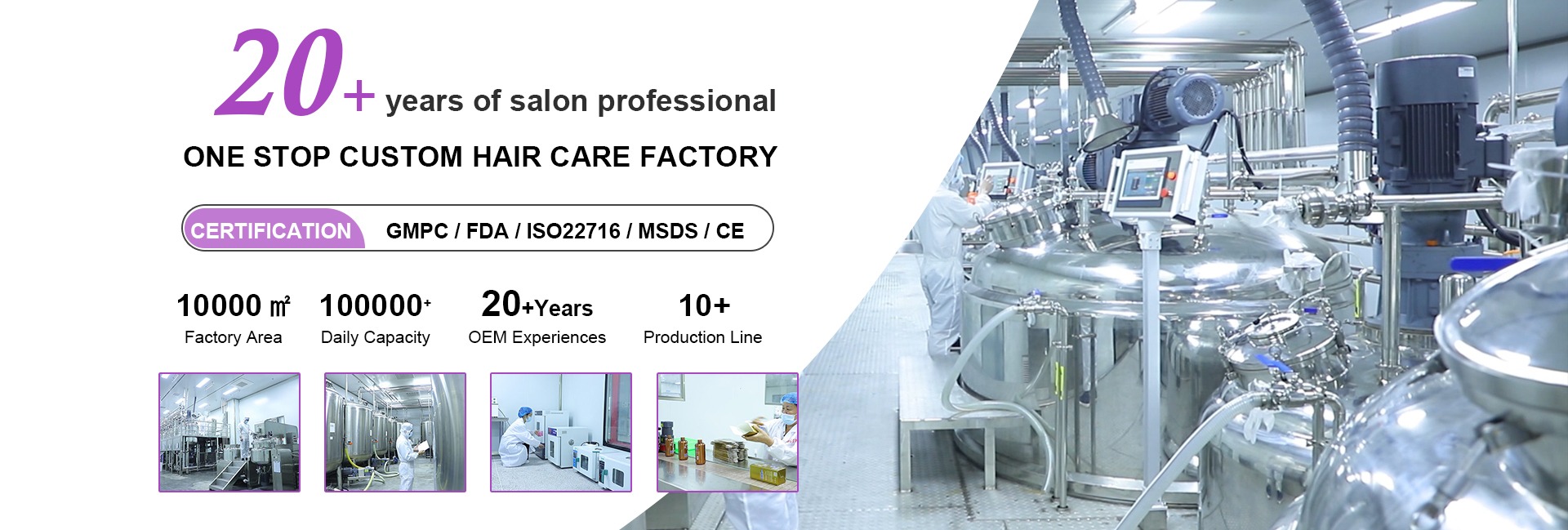 20+ years of salon professional

ONE STOP CUSTOM HAIR CARE FACTORY

CERTIFICATION GMPC / FDA / ISO22716 / MSDS / CE

10000 ㎡
Factory Area

100000+
Daily Capacity

20+Years
OEM Experiences

10+
Production Line